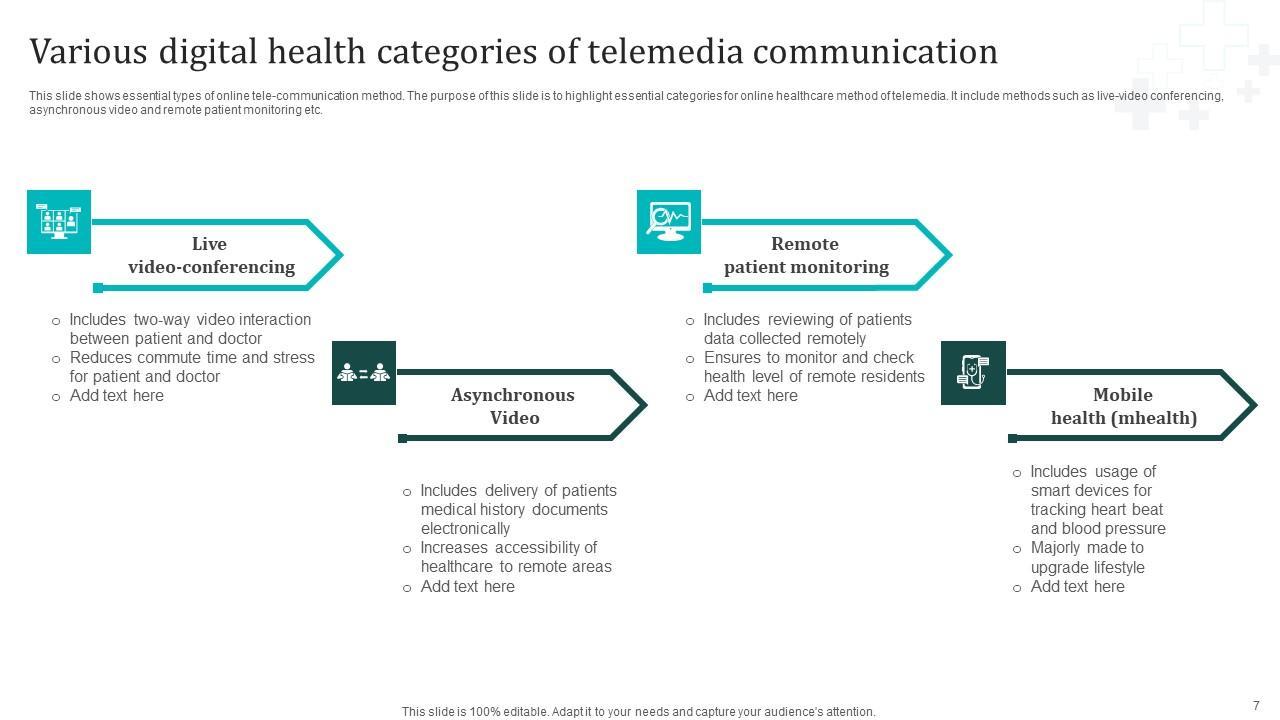 Various digital health categories of telemedia communication

This slide shows essential types of online tele-communication method. The purpose of this slide is to highlight essential categories for online healthcare method of telemedia. It include methods such as live-video conferencing, asynchronous video and remote patient monitoring etc.

Live video-conferencing

○ Includes two-way video interaction between patient and doctor
○ Reduces commute time and stress for patient and doctor
○ Add text here

Asynchronous Video

○ Includes delivery of patients medical history documents electronically
○ Increases accessibility of healthcare to remote areas
○ Add text here

Remote patient monitoring

○ Includes reviewing of patients data collected remotely
○ Ensures to monitor and check health level of remote residents
○ Add text here

Mobile health (mhealth)

○ Includes usage of smart devices for tracking heart beat and blood pressure
○ Majorly made to upgrade lifestyle
○ Add text here

This slide is 100% editable. Adapt it to your needs and capture your audience's attention.

7